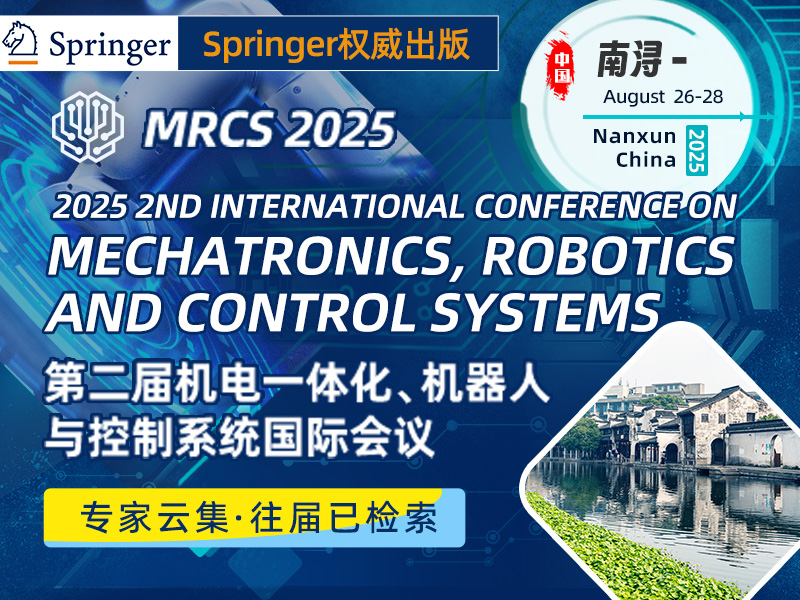 Springer

Springer权威出版

中国

南浔 -

August 26-28

Nanxun China

2025

MRCS 2025

2025 2ND INTERNATIONAL CONFERENCE ON MECHATRONICS, ROBOTICS AND CONTROL SYSTEMS

第二届机电一体化、机器人与控制系统国际会议

专家云集·往届已检索